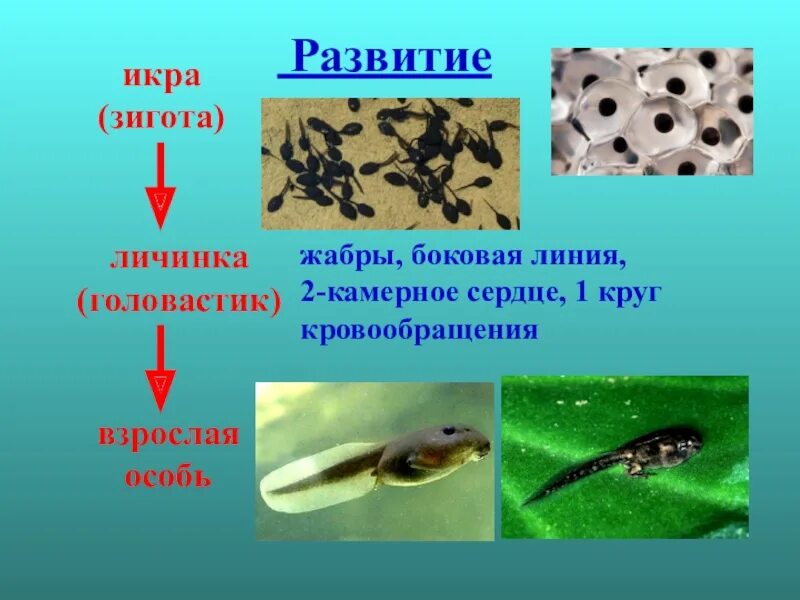 Развитие

икра (зигота)

личинка (головастик)

жабры, боковая линия, 2-камерное сердце, 1 круг кровообращения

взрослая особь